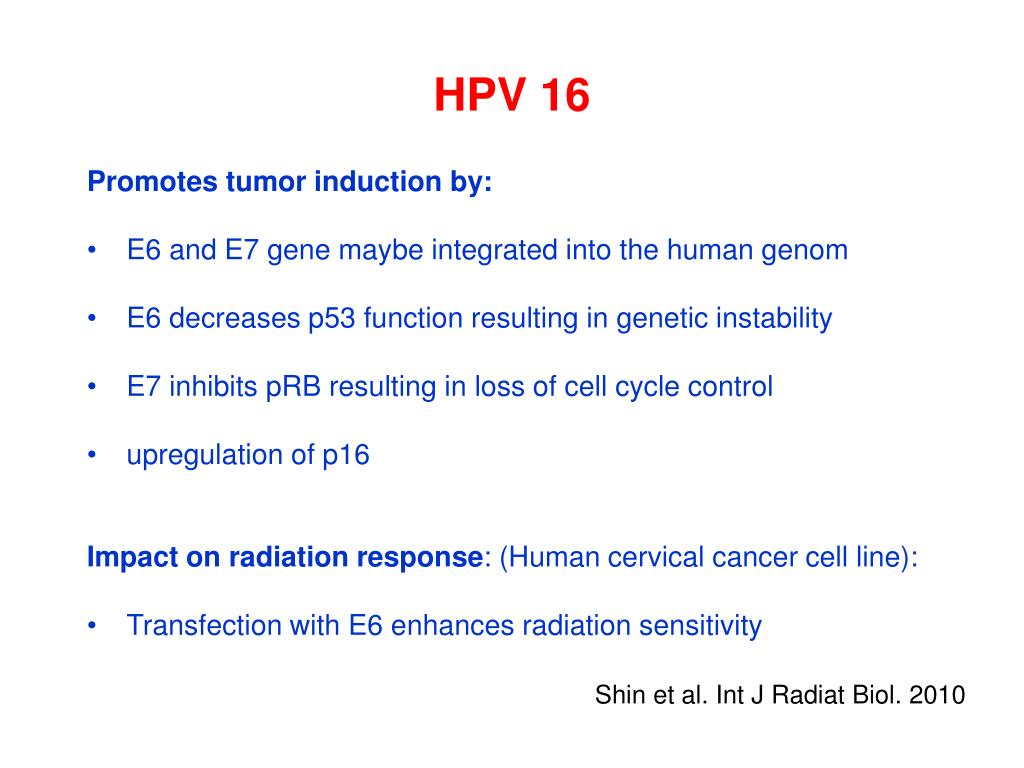 HPV 16

Promotes tumor induction by:

• E6 and E7 gene maybe integrated into the human genom

• E6 decreases p53 function resulting in genetic instability

• E7 inhibits pRB resulting in loss of cell cycle control

• upregulation of p16

Impact on radiation response: (Human cervical cancer cell line):

• Transfection with E6 enhances radiation sensitivity

Shin et al. Int J Radiat Biol. 2010